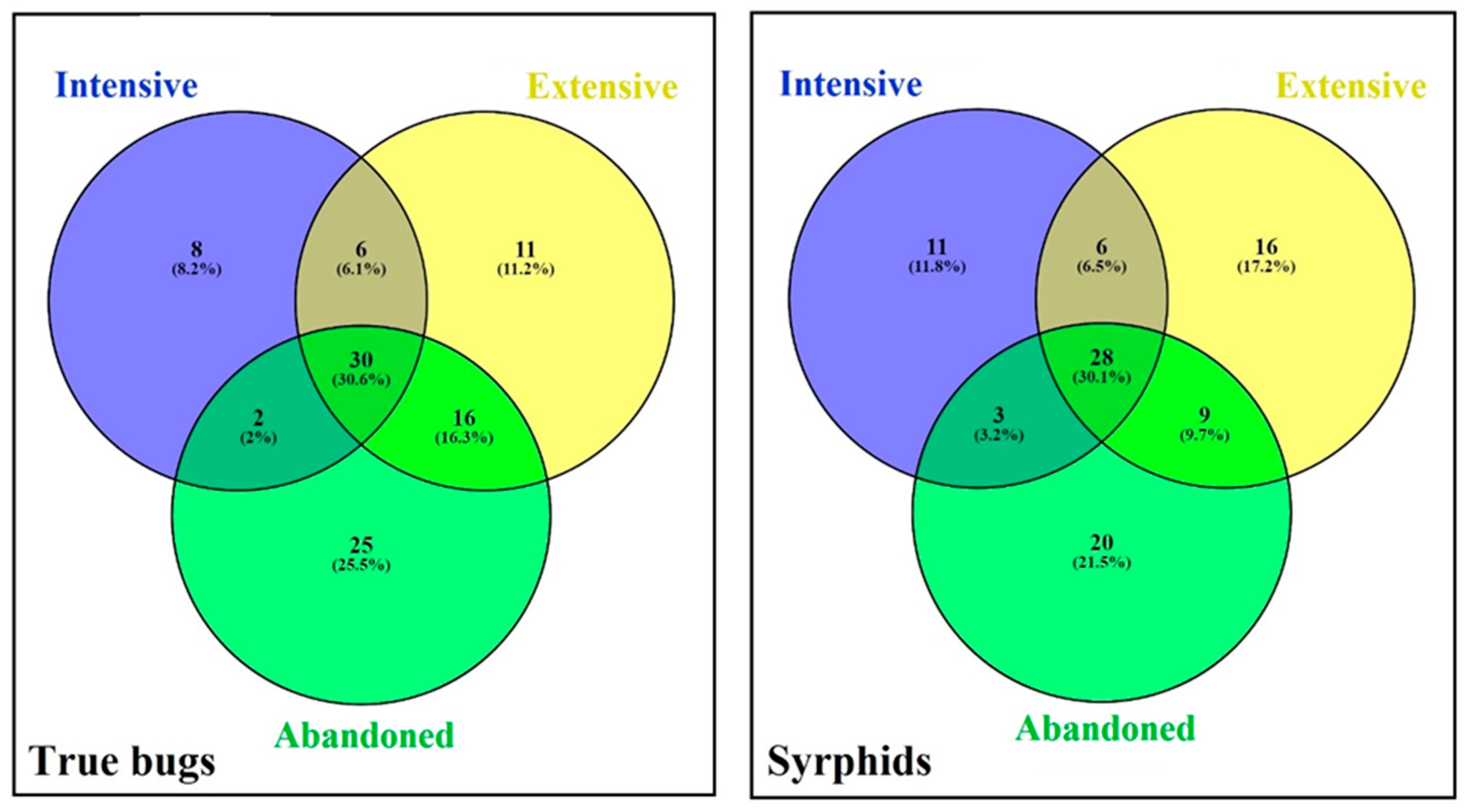 Intensive

Extensive

8
(8.2%)

6
(6.1%)

11
(11.2%)

30
(30.6%)

2
(2%)

16
(16.3%)

25
(25.5%)

Abandoned

True bugs

Intensive

Extensive

11
(11.8%)

6
(6.5%)

16
(17.2%)

28
(30.1%)

3
(3.2%)

9
(9.7%)

20
(21.5%)

Abandoned

Syrphids